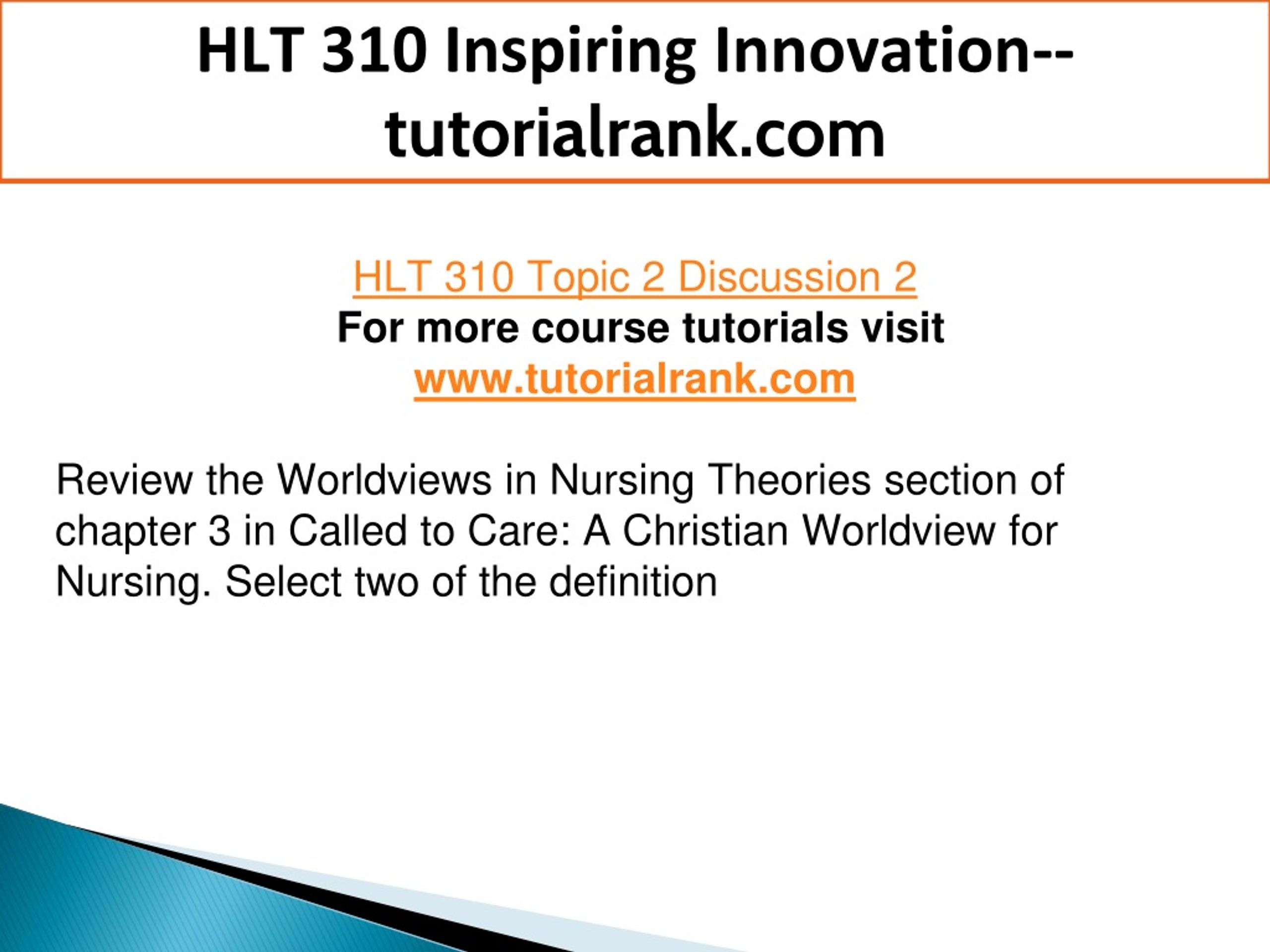 HLT 310 Inspiring Innovation--tutorialrank.com

HLT 310 Topic 2 Discussion 2
For more course tutorials visit
www.tutorialrank.com

Review the Worldviews in Nursing Theories section of chapter 3 in Called to Care: A Christian Worldview for Nursing. Select two of the definition